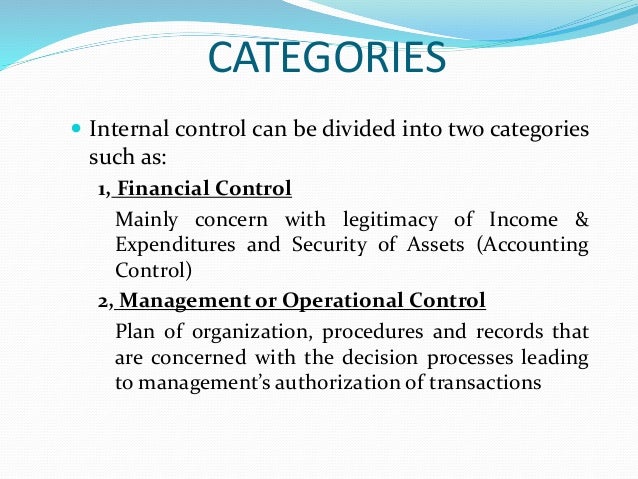 CATEGORIES

Internal control can be divided into two categories such as:

1, Financial Control

Mainly concern with legitimacy of Income & Expenditures and Security of Assets (Accounting Control)

2, Management or Operational Control

Plan of organization, procedures and records that are concerned with the decision processes leading to management's authorization of transactions